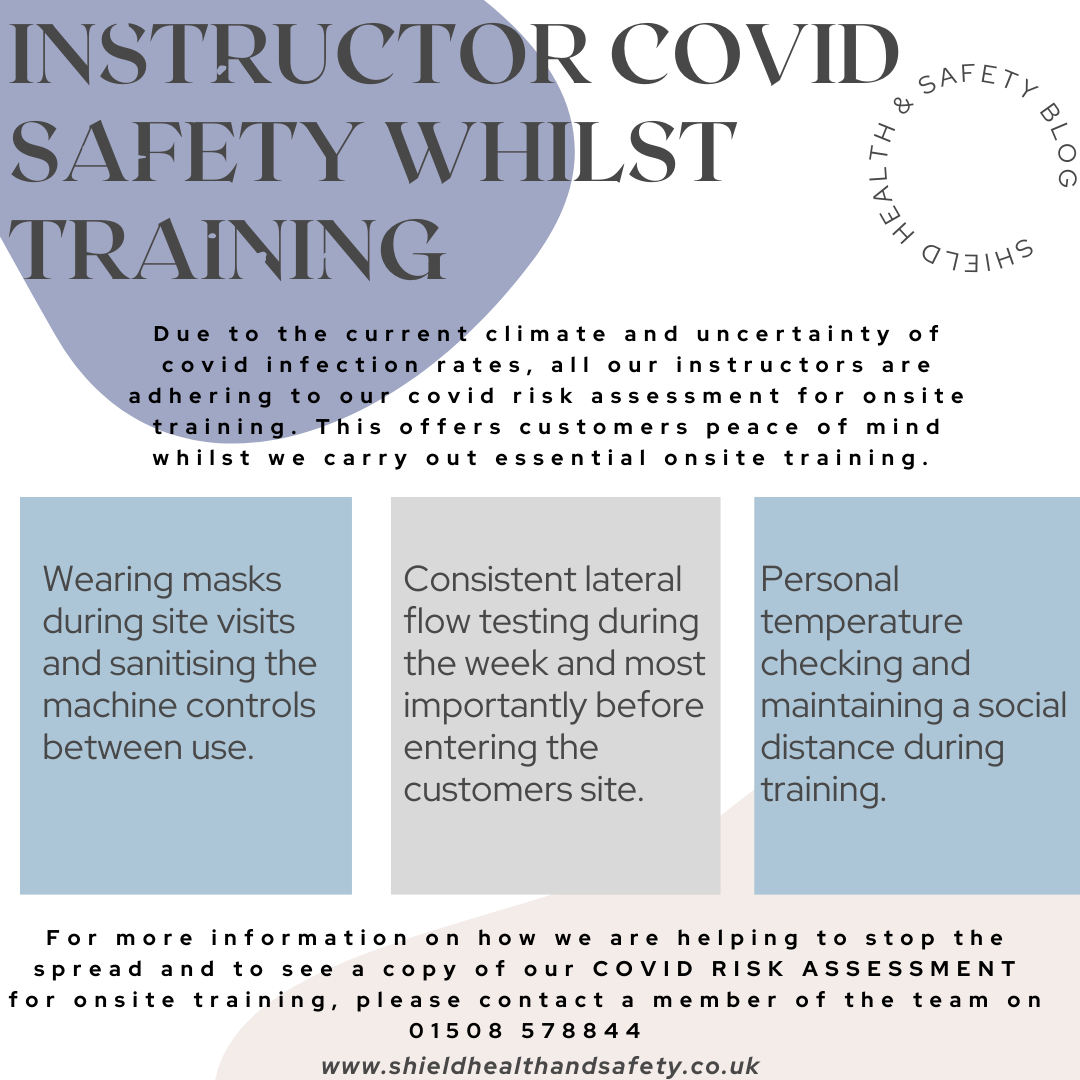 INSTRUCTOR COVID SAFETY WHILST TRAINING

SHIELD HEALTH & SAFETY BLOG

Due to the current climate and uncertainty of covid infection rates, all our instructors are adhering to our covid risk assessment for onsite training. This offers customers peace of mind whilst we carry out essential onsite training.

Wearing masks during site visits and sanitising the machine controls between use.

Consistent lateral flow testing during the week and most importantly before entering the customers site.

Personal temperature checking and maintaining a social distance during training.

For more information on how we are helping to stop the spread and to see a copy of our COVID RISK ASSESSMENT for onsite training, please contact a member of the team on 01508 578844

www.shieldhealthandsafety.co.uk